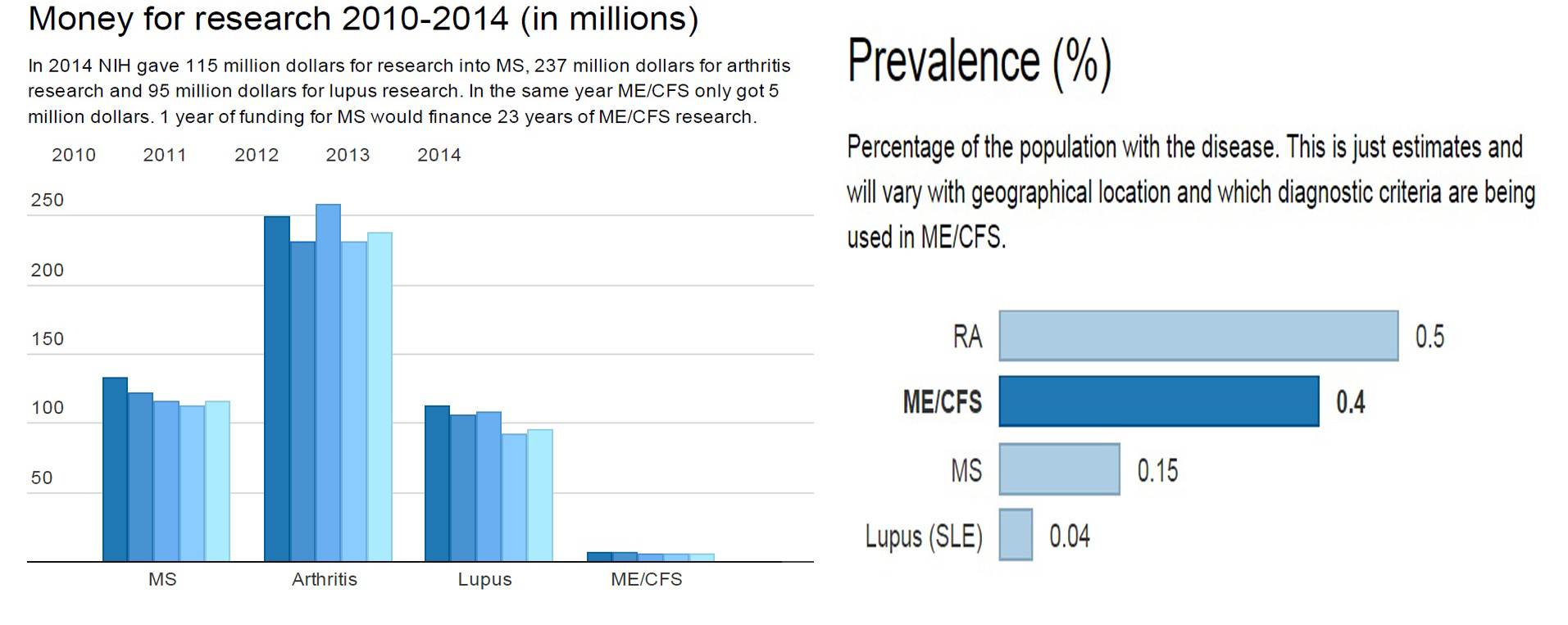 Money for research 2010-2014 (in millions)

In 2014 NIH gave 115 million dollars for research into MS, 237 million dollars for arthritis research and 95 million dollars for lupus research. In the same year ME/CFS only got 5 million dollars. 1 year of funding for MS would finance 23 years of ME/CFS research.

2010 2011 2012 2013 2014

250
200
150
100
50

MS Arthritis Lupus ME/CFS

Prevalence (%)

Percentage of the population with the disease. This is just estimates and will vary with geographical location and which diagnostic criteria are being used in ME/CFS.

RA 0.5
ME/CFS 0.4
MS 0.15
Lupus (SLE) 0.04